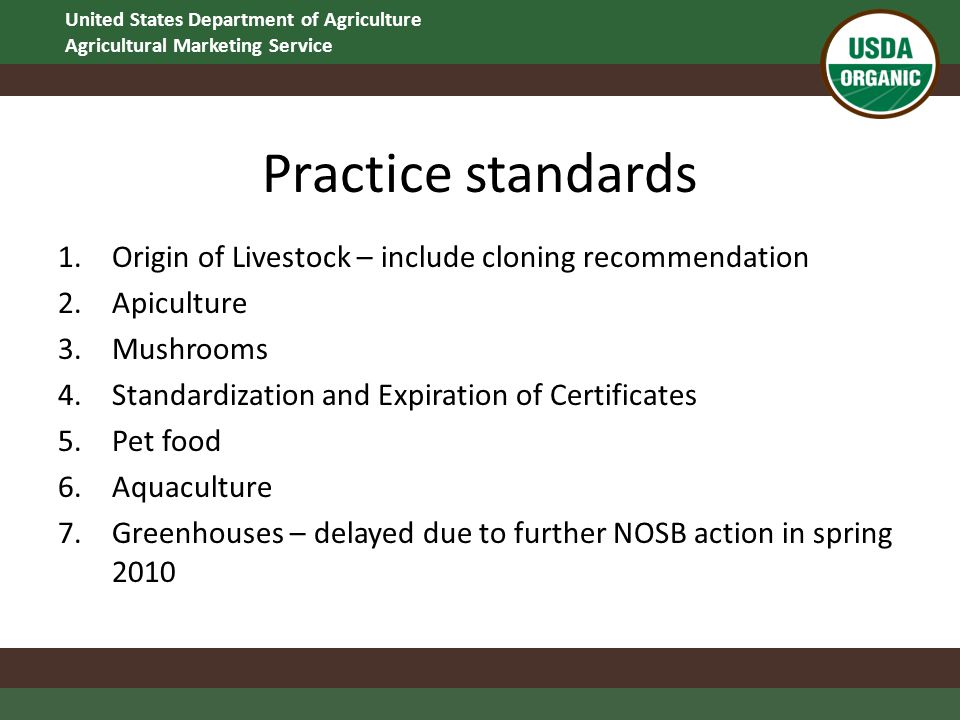 United States Department of Agriculture
Agricultural Marketing Service

USDA
ORGANIC

Practice standards

1. Origin of Livestock – include cloning recommendation
2. Apiculture
3. Mushrooms
4. Standardization and Expiration of Certificates
5. Pet food
6. Aquaculture
7. Greenhouses – delayed due to further NOSB action in spring 2010